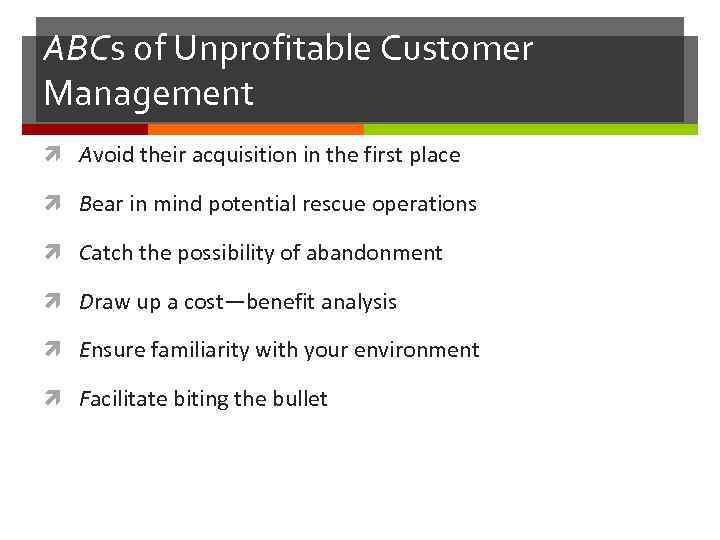 ABCs of Unprofitable Customer Management

Avoid their acquisition in the first place

Bear in mind potential rescue operations

Catch the possibility of abandonment

Draw up a cost—benefit analysis

Ensure familiarity with your environment

Facilitate biting the bullet